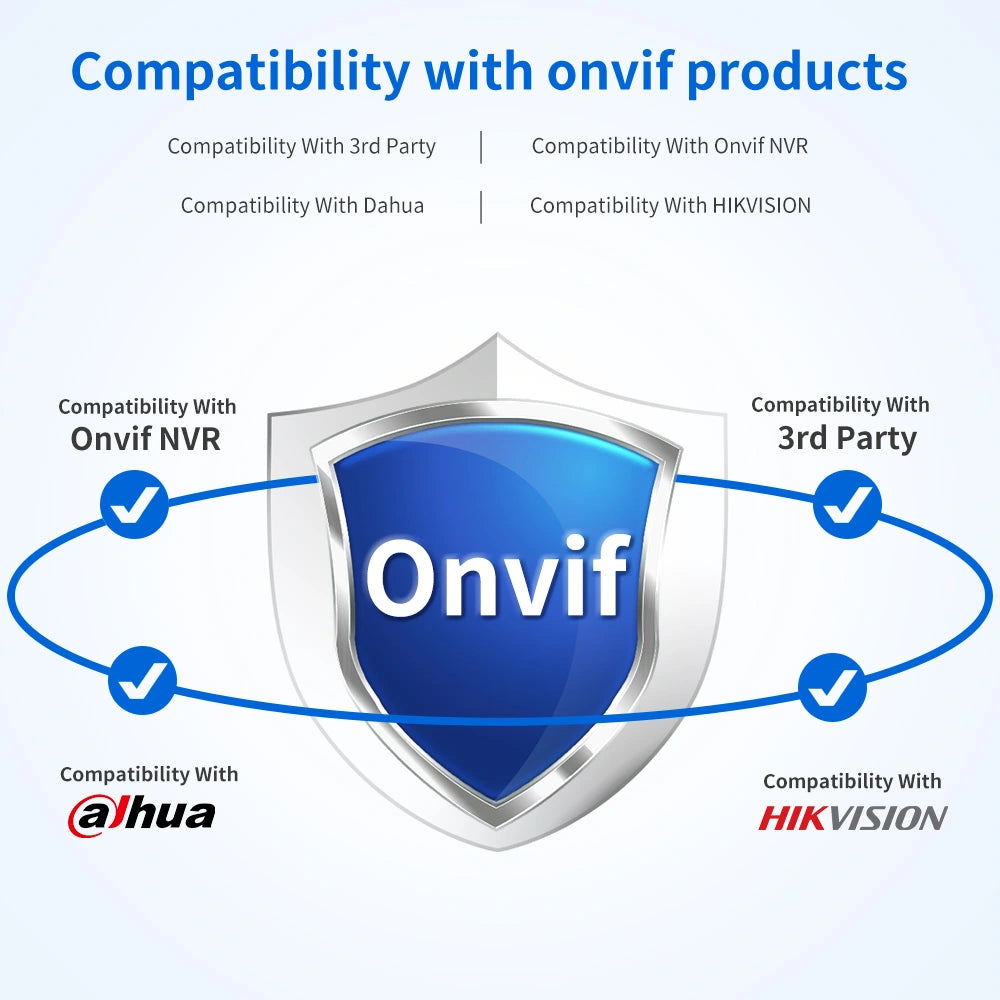 Compatibility with onvif products

Compatibility With 3rd Party | Compatibility With Onvif NVR

Compatibility With Dahua | Compatibility With HIKVISION

Compatibility With
Onvif NVR

Compatibility With
3rd Party

Onvif

Compatibility With
alhua

Compatibility With
HIKVISION